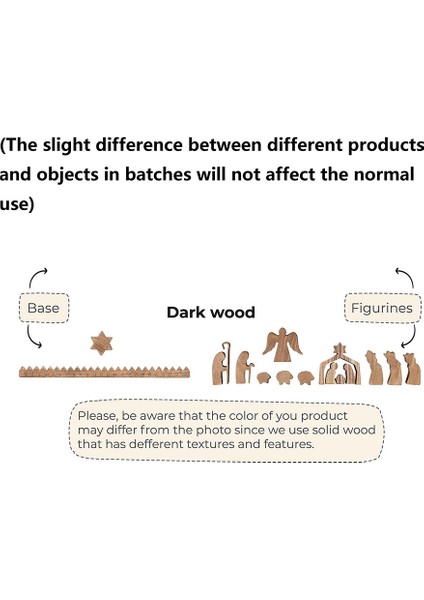 (The slight difference between different products and objects in batches will not affect the normal use)

Base

Dark wood

Figurines

Please, be aware that the color of you product may differ from the photo since we use solid wood that has defferent textures and features.